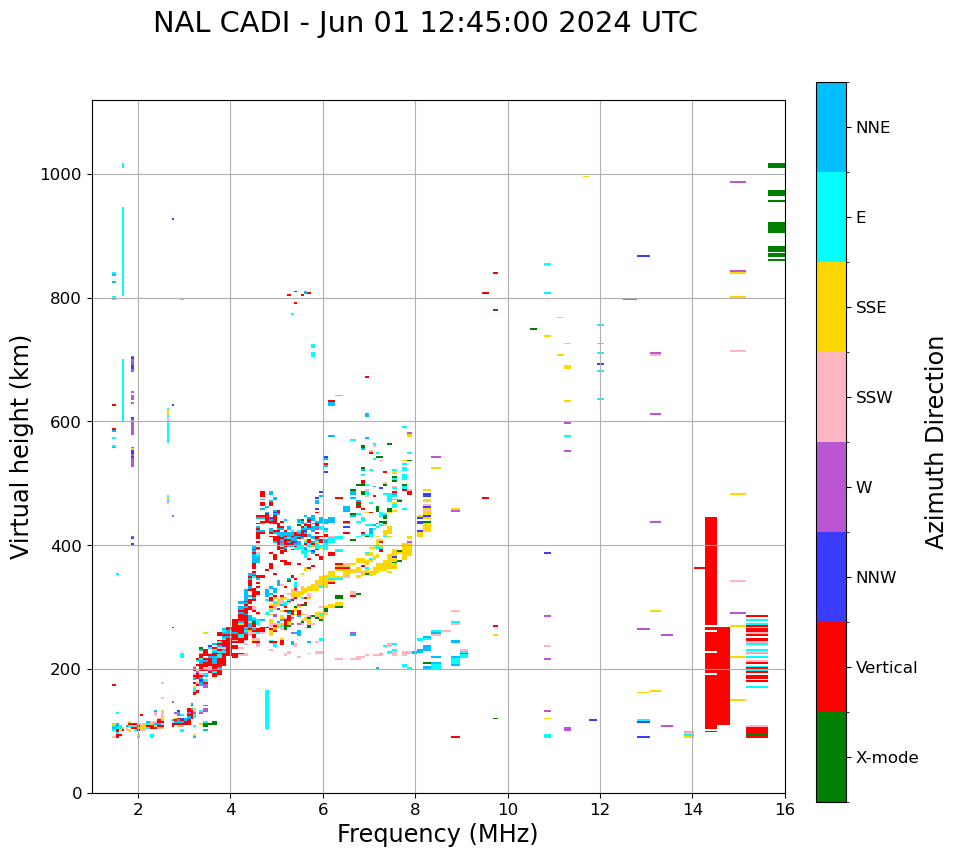 NAL CADI - Jun 01 12:45:00 2024 UTC

Virtual height (km)

1000
800
600
400
200
0

2 4 6 8 10 12 14 16

Frequency (MHz)

NNE
E
SSE
SSW
W
NNW
Vertical
X-mode

Azimuth Direction